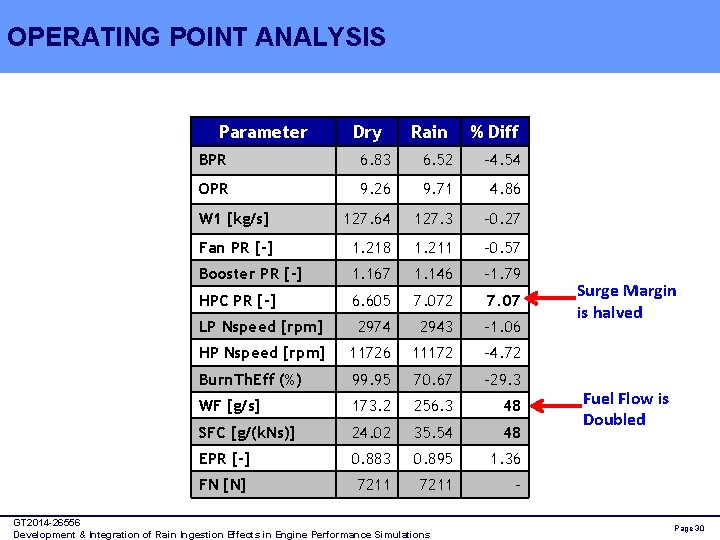 OPERATING POINT ANALYSIS

| Parameter | Dry | Rain | % Diff |
|---|---|---|---|
| BPR | 6.83 | 6.52 | -4.54 |
| OPR | 9.26 | 9.71 | 4.86 |
| W1 [kg/s] | 127.64 | 127.3 | -0.27 |
| Fan PR [-] | 1.218 | 1.211 | -0.57 |
| Booster PR [-] | 1.167 | 1.146 | -1.79 |
| HPC PR [-] | 6.605 | 7.072 | 7.07 |
| LP Nspeed [rpm] | 2974 | 2943 | -1.06 |
| HP Nspeed [rpm] | 11726 | 11172 | -4.72 |
| BurnThEff (%) | 99.95 | 70.67 | -29.3 |
| WF [g/s] | 173.2 | 256.3 | 48 |
| SFC [g/(kNs)] | 24.02 | 35.54 | 48 |
| EPR [-] | 0.883 | 0.895 | 1.36 |
| FN [N] | 7211 | 7211 | - |

Surge Margin is halved

Fuel Flow is Doubled

GT2014-26556
Development & Integration of Rain Ingestion Effects in Engine Performance Simulations

Page 30